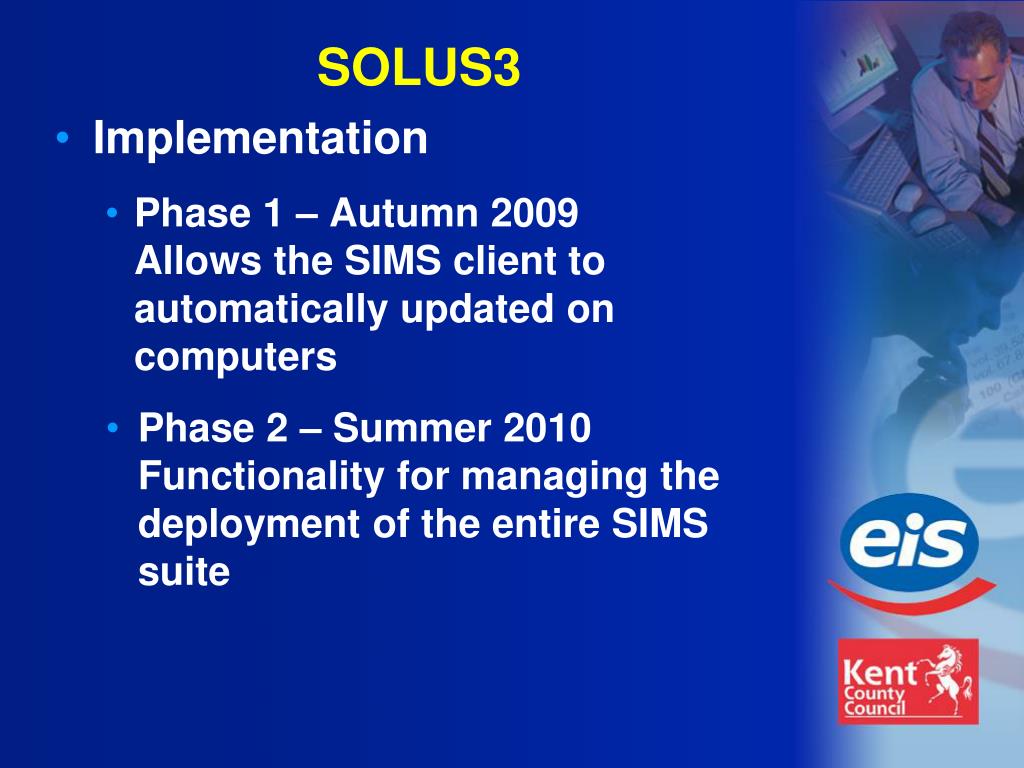 SOLUS3

• Implementation

• Phase 1 – Autumn 2009
Allows the SIMS client to automatically updated on computers

• Phase 2 – Summer 2010
Functionality for managing the deployment of the entire SIMS suite

eis

Kent
County
Council